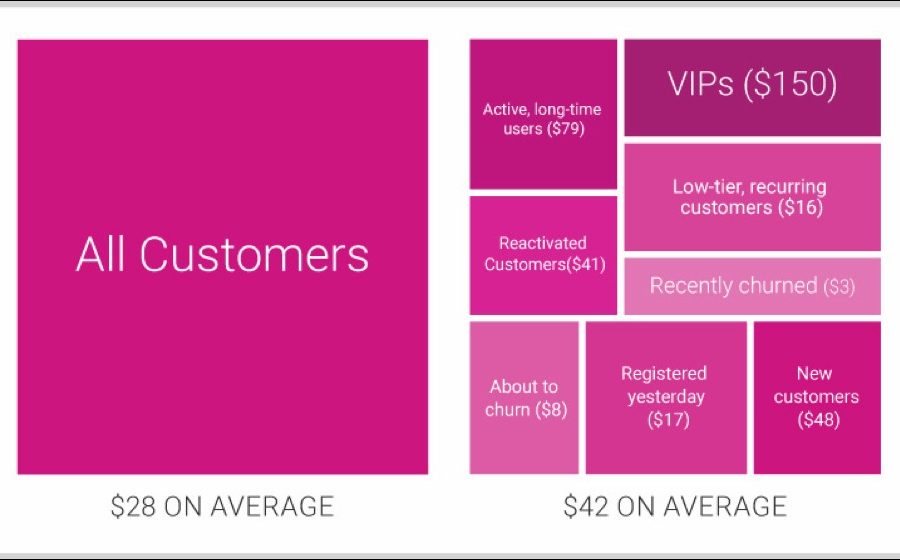 All Customers

\$28 ON AVERAGE

Active, long-time users (\$79)

VIPs (\$150)

Low-tier, recurring customers (\$16)

Reactivated Customers(\$41)

Recently churned (\$3)

About to churn (\$8)

Registered yesterday (\$17)

New customers (\$48)

\$42 ON AVERAGE